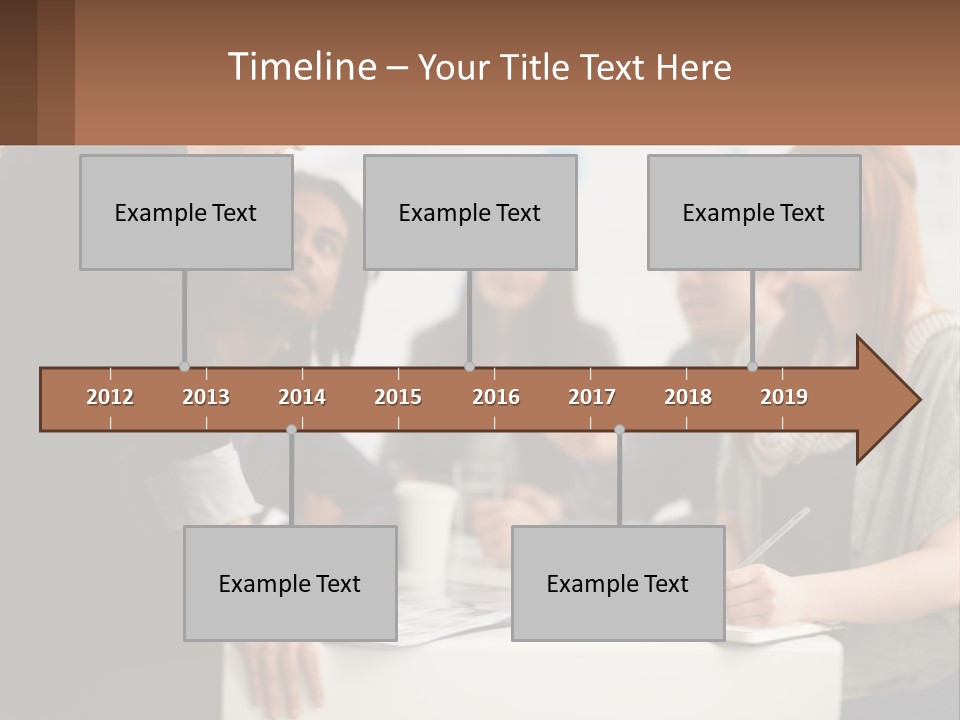 Timeline – Your Title Text Here

Example Text

Example Text

Example Text

2012 2013 2014 2015 2016 2017 2018 2019

Example Text

Example Text